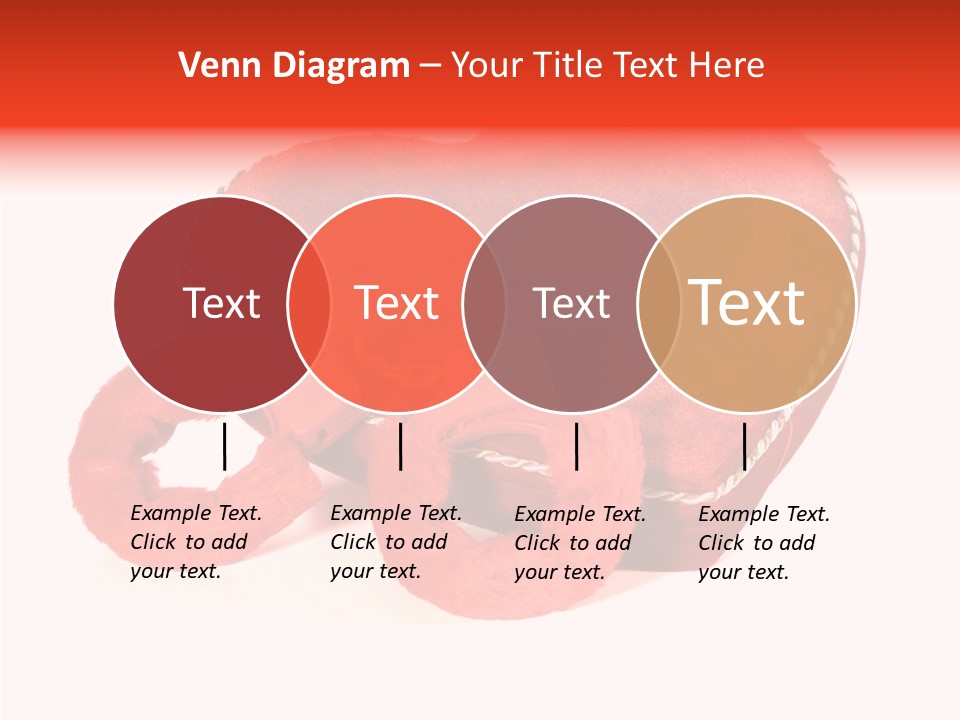 Venn Diagram – Your Title Text Here

Text

Text

Text

Text

Example Text. Click to add your text.

Example Text. Click to add your text.

Example Text. Click to add your text.

Example Text. Click to add your text.